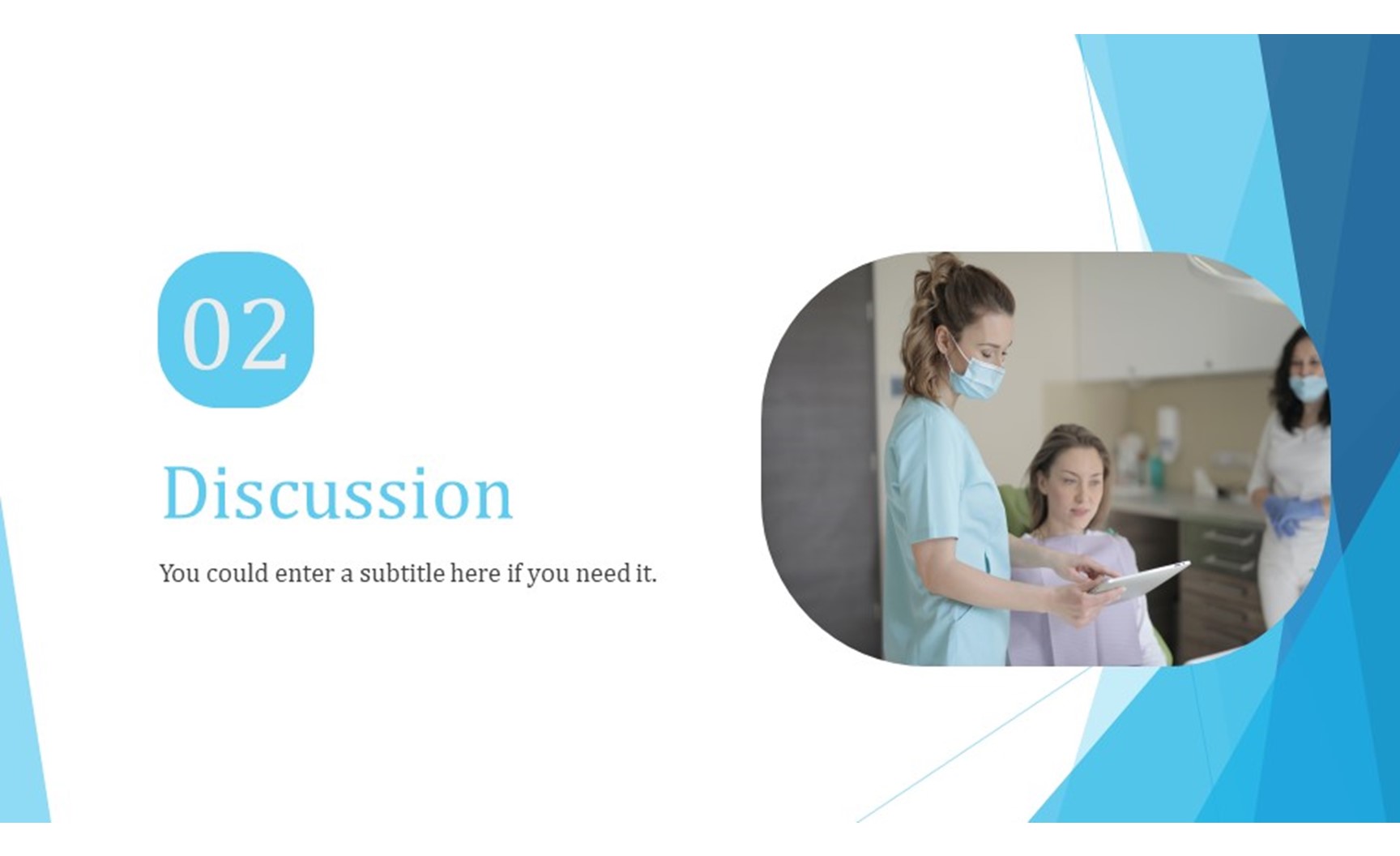 02

Discussion

You could enter a subtitle here if you need it.